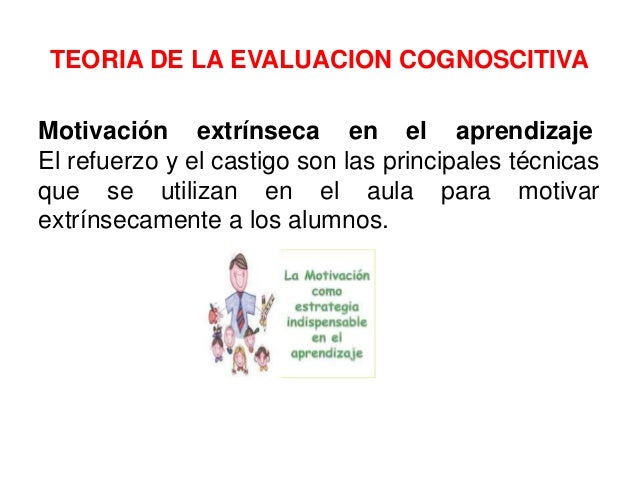 TEORIA DE LA EVALUACION COGNOSCITIVA

Motivación extrínseca en el aprendizaje
El refuerzo y el castigo son las principales técnicas que se utilizan en el aula para motivar extrínsecamente a los alumnos.

La Motivación como estrategia indispensable en el aprendizaje